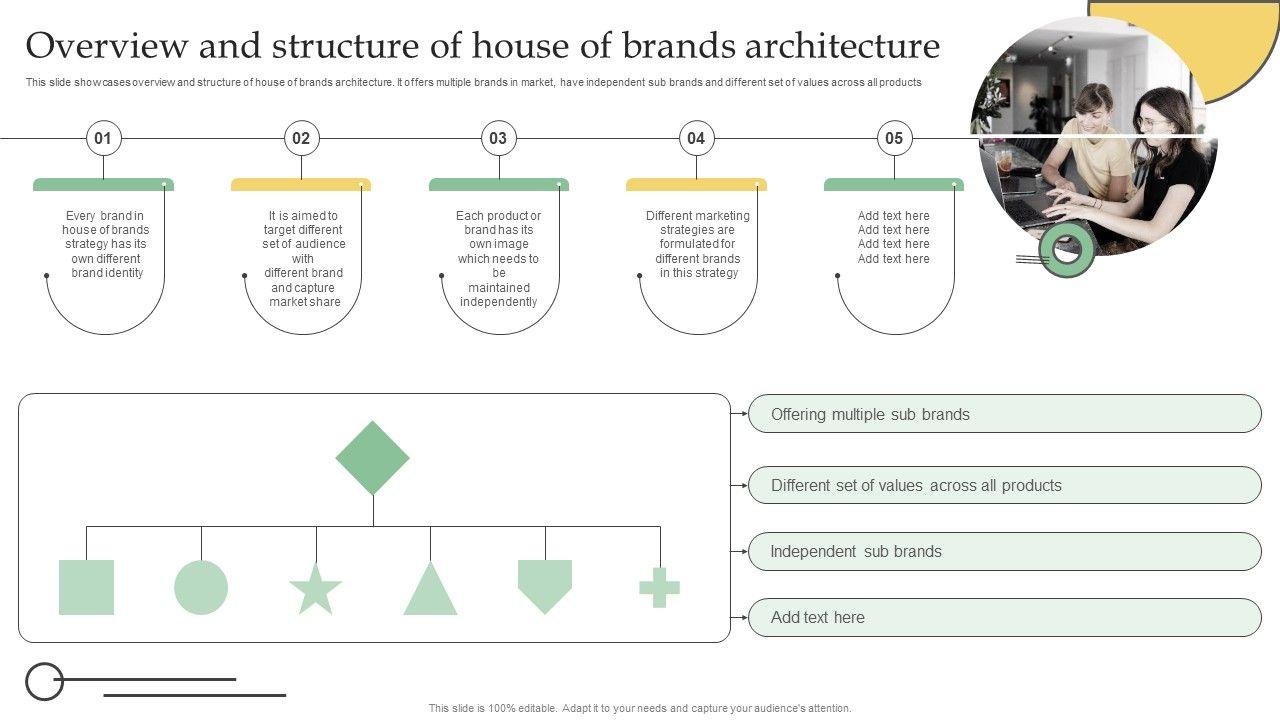 Overview and structure of house of brands architecture

This slide showcases overview and structure of house of brands architecture. It offers multiple brands in market, have independent sub brands and different set of values across all products

01

Every brand in house of brands strategy has its own different brand identity

02

It is aimed to target different set of audience with different brand and capture market share

03

Each product or brand has its own image which needs to be maintained independently

04

Different marketing strategies are formulated for different brands in this strategy

05

Add text here Add text here Add text here Add text here

Offering multiple sub brands

Different set of values across all products

Independent sub brands

Add text here

This slide is 100% editable. Adapt it to your needs and capture your audience's attention.